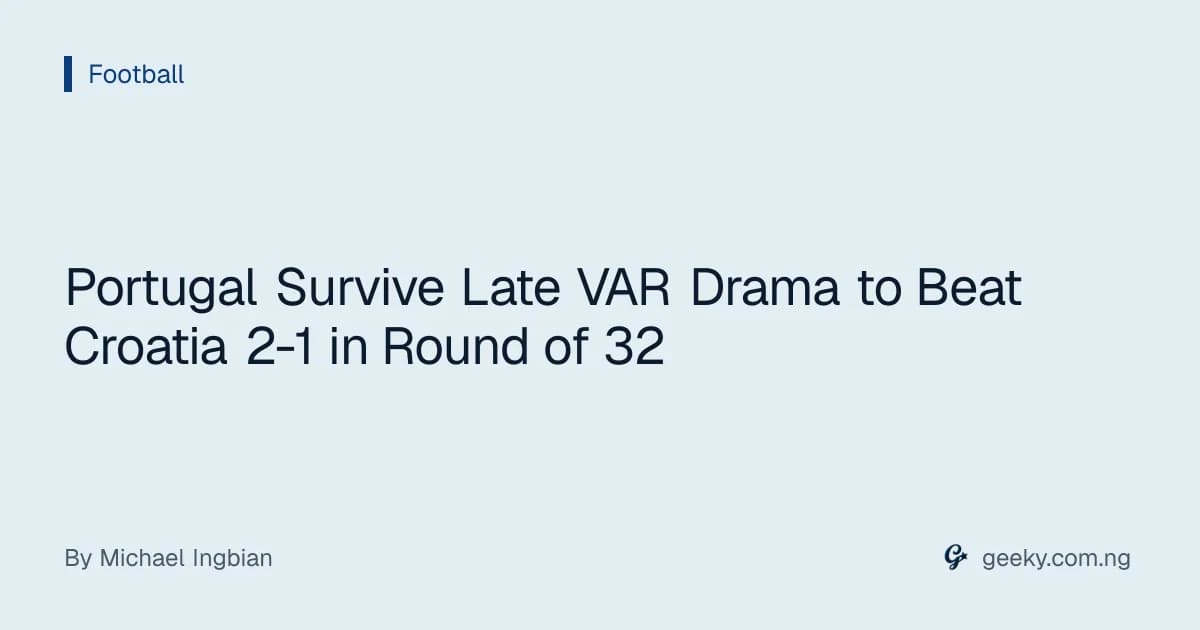 Football

Portugal Survive Late VAR Drama to Beat Croatia 2-1 in Round of 32

By Michael Ingbian

geeky.com.ng